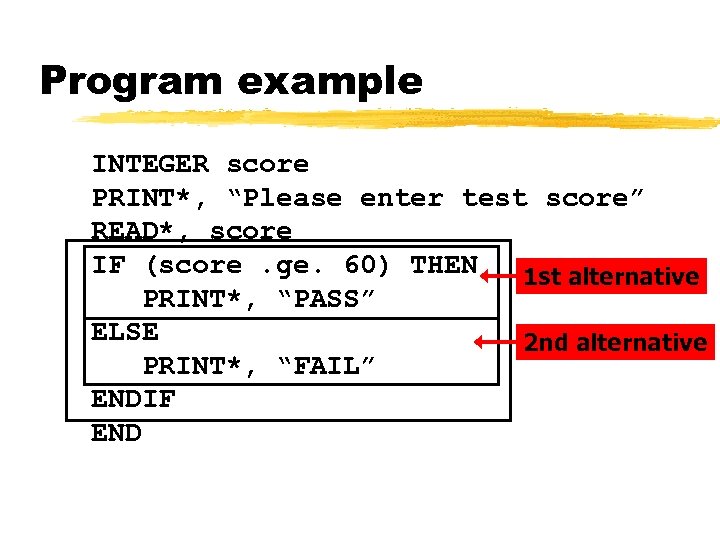 Program example

INTEGER score
PRINT*, “Please enter test score”
READ*, score
IF (score .ge. 60) THEN
   PRINT*, “PASS”
ELSE
   PRINT*, “FAIL”
ENDIF
END

1st alternative

2nd alternative